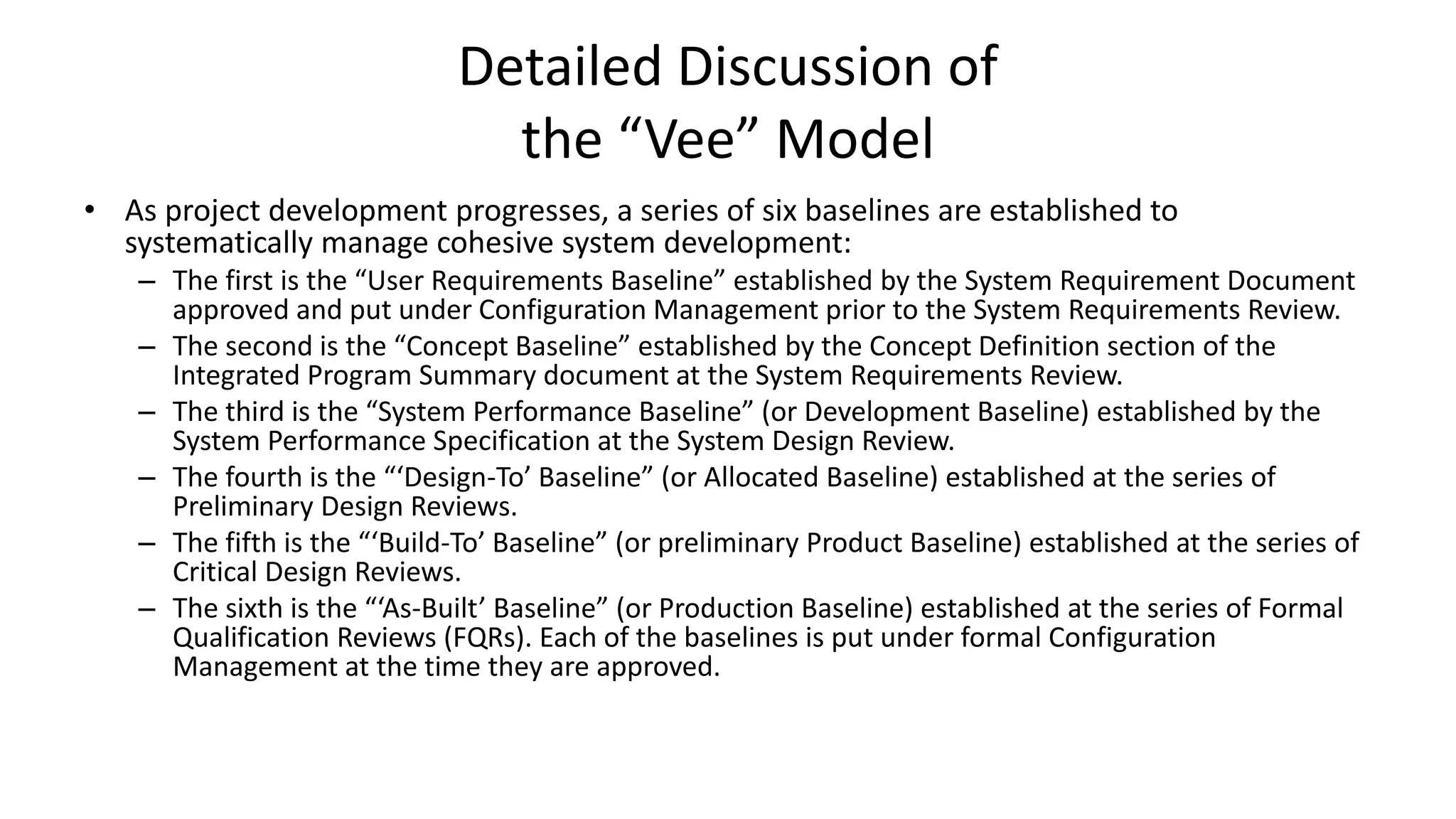 Detailed Discussion of the “Vee” Model

• As project development progresses, a series of six baselines are established to systematically manage cohesive system development:
– The first is the “User Requirements Baseline” established by the System Requirement Document approved and put under Configuration Management prior to the System Requirements Review.
– The second is the “Concept Baseline” established by the Concept Definition section of the Integrated Program Summary document at the System Requirements Review.
– The third is the “System Performance Baseline” (or Development Baseline) established by the System Performance Specification at the System Design Review.
– The fourth is the “‘Design-To’ Baseline” (or Allocated Baseline) established at the series of Preliminary Design Reviews.
– The fifth is the “‘Build-To’ Baseline” (or preliminary Product Baseline) established at the series of Critical Design Reviews.
– The sixth is the “‘As-Built’ Baseline” (or Production Baseline) established at the series of Formal Qualification Reviews (FQRs). Each of the baselines is put under formal Configuration Management at the time they are approved.